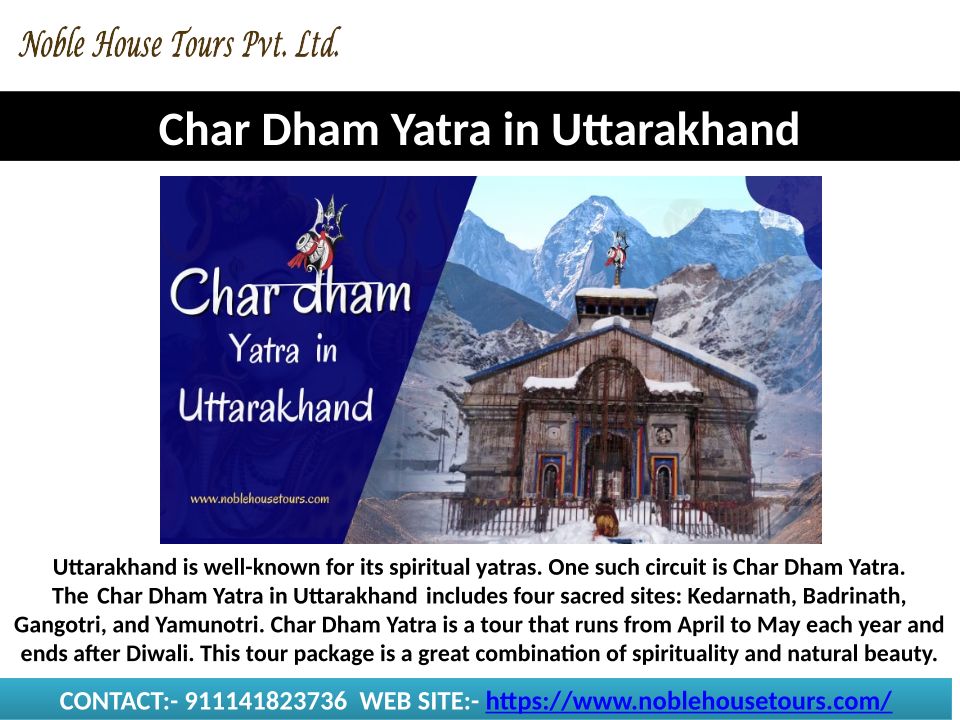 Noble House Tours Pvt. Ltd.

Char Dham Yatra in Uttarakhand

Char dham Yatra in Uttarakhand

www.noblehousetours.com

Uttarakhand is well-known for its spiritual yatras. One such circuit is Char Dham Yatra. The Char Dham Yatra in Uttarakhand includes four sacred sites: Kedarnath, Badrinath, Gangotri, and Yamunotri. Char Dham Yatra is a tour that runs from April to May each year and ends after Diwali. This tour package is a great combination of spirituality and natural beauty.

CONTACT:- 911141823736 WEB SITE:- https://www.noblehousetours.com/